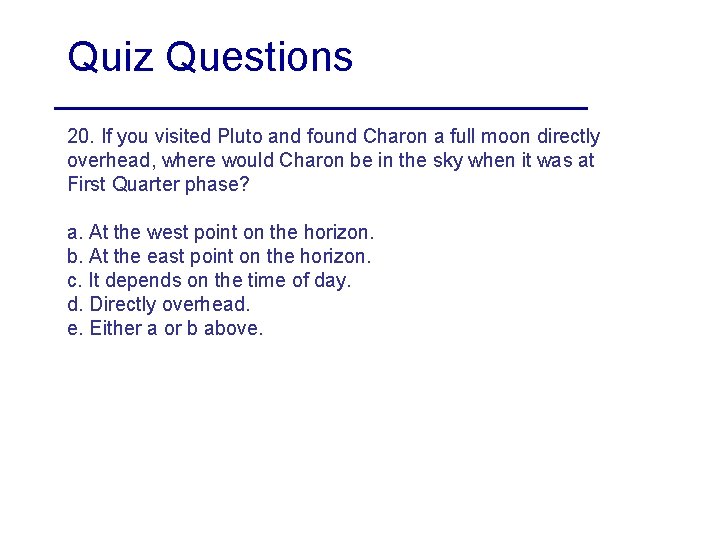 Quiz Questions

20. If you visited Pluto and found Charon a full moon directly overhead, where would Charon be in the sky when it was at First Quarter phase?

a. At the west point on the horizon.
b. At the east point on the horizon.
c. It depends on the time of day.
d. Directly overhead.
e. Either a or b above.